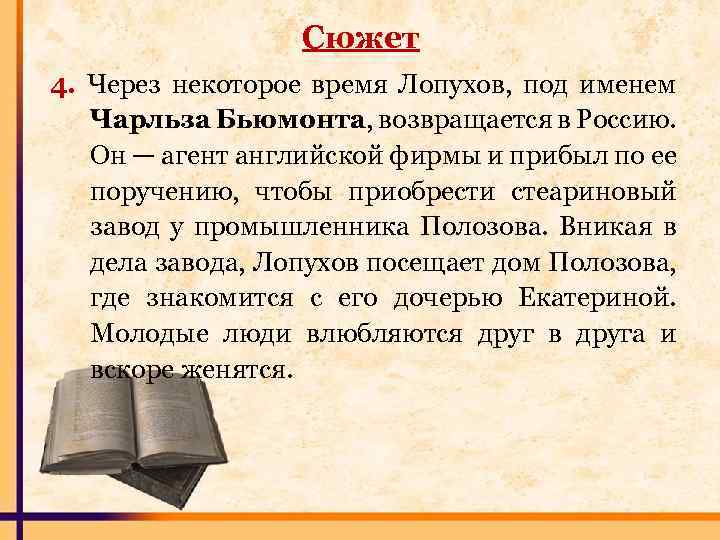 Сюжет

4. Через некоторое время Лопухов, под именем Чарльза Бьюмонта, возвращается в Россию. Он — агент английской фирмы и прибыл по ее поручению, чтобы приобрести стеариновый завод у промышленника Полозова. Вникая в дела завода, Лопухов посещает дом Полозова, где знакомится с его дочерью Екатериной. Молодые люди влюбляются друг в друга и вскоре женятся.